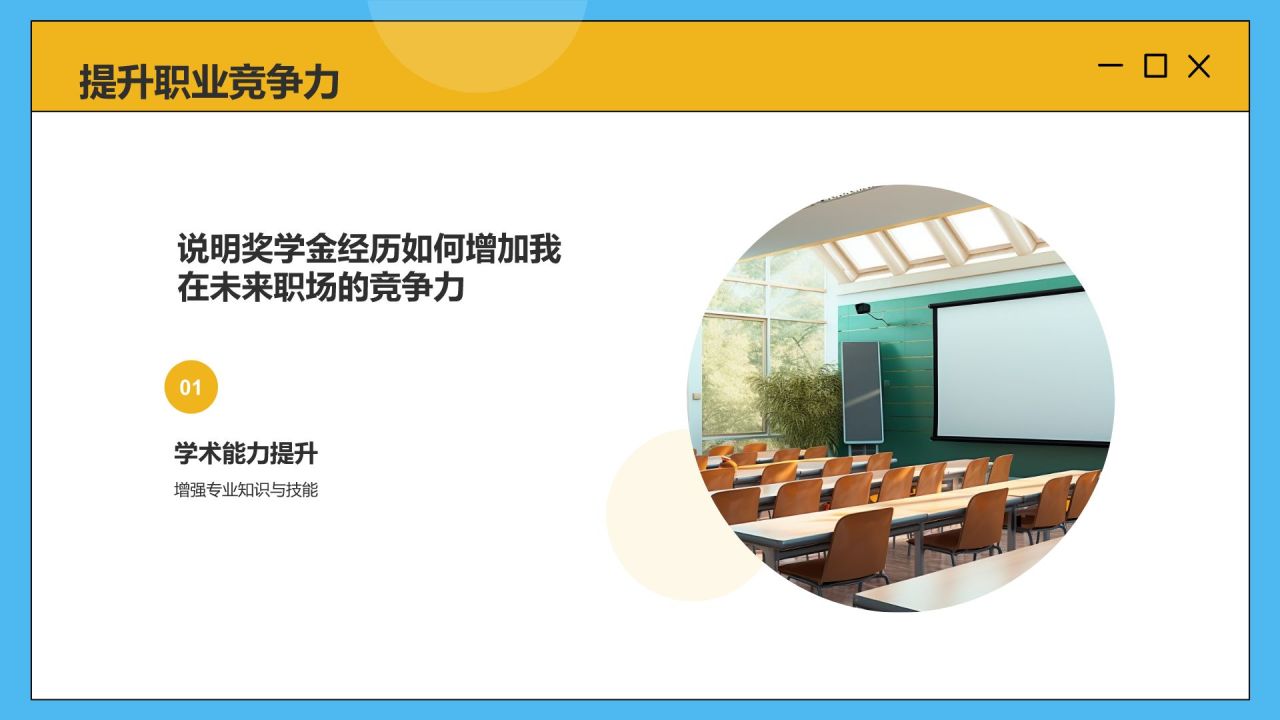 提升职业竞争力

说明奖学金经历如何增加我在未来职场的竞争力

01

学术能力提升

增强专业知识与技能